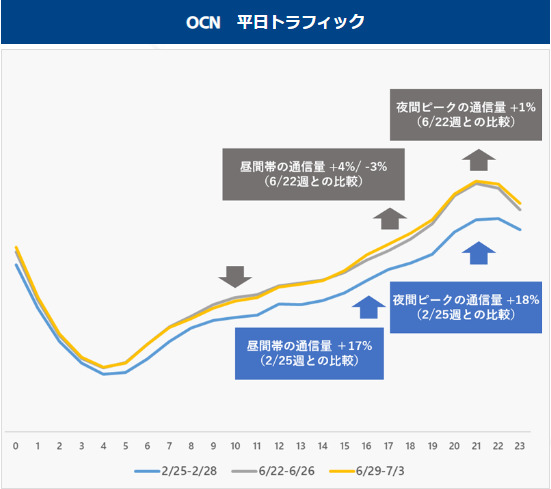 OCN　平日トラフィック

夜間ピークの通信量 +1%
（6/22週との比較）

昼間帯の通信量 +4%/ -3%
（6/22週との比較）

夜間ピークの通信量 +18%
（2/25週との比較）

昼間帯の通信量 +17%
（2/25週との比較）

0 1 2 3 4 5 6 7 8 9 10 11 12 13 14 15 16 17 18 19 20 21 22 23

2/25-2/28　6/22-6/26　6/29-7/3